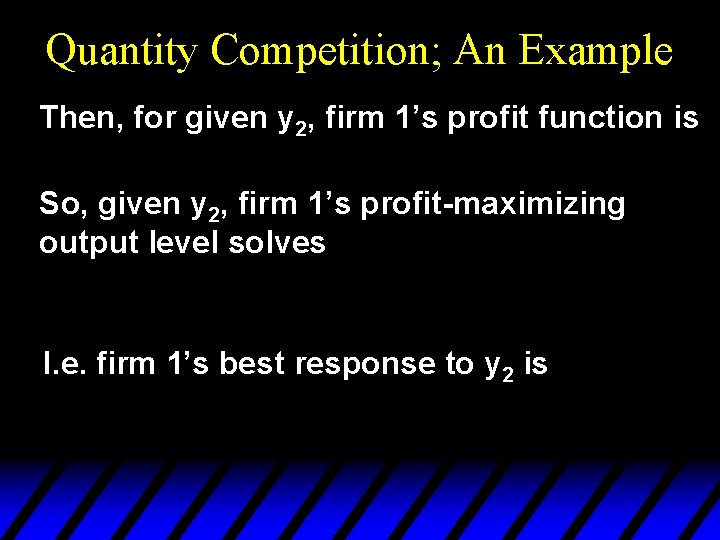 Quantity Competition; An Example

Then, for given $y_2$, firm 1's profit function is

So, given $y_2$, firm 1's profit-maximizing output level solves

I.e. firm 1's best response to $y_2$ is